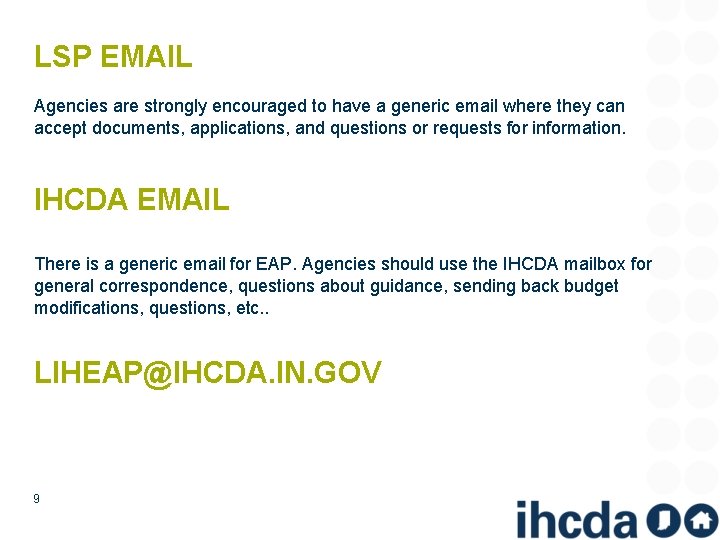 LSP EMAIL

Agencies are strongly encouraged to have a generic email where they can accept documents, applications, and questions or requests for information.

IHCDA EMAIL

There is a generic email for EAP. Agencies should use the IHCDA mailbox for general correspondence, questions about guidance, sending back budget modifications, questions, etc..

LIHEAP@IHCDA.IN.GOV

9

ihcda